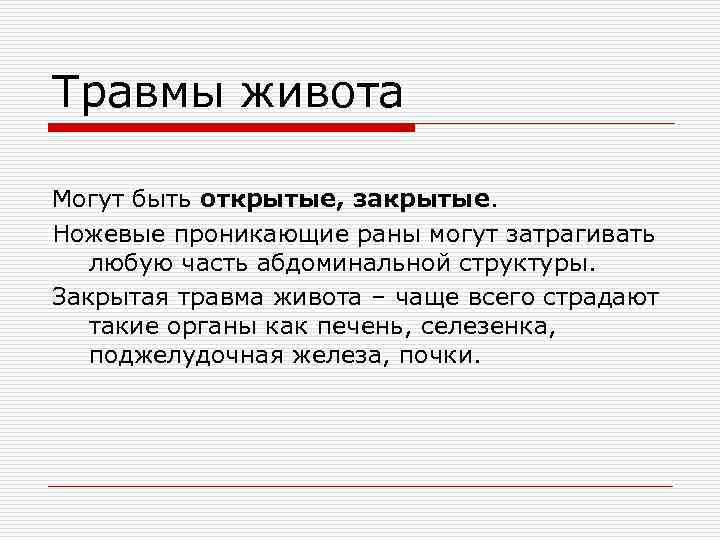 Травмы живота

Могут быть открытые, закрытые.

Ножевые проникающие раны могут затрагивать любую часть абдоминальной структуры.

Закрытая травма живота – чаще всего страдают такие органы как печень, селезенка, поджелудочная железа, почки.